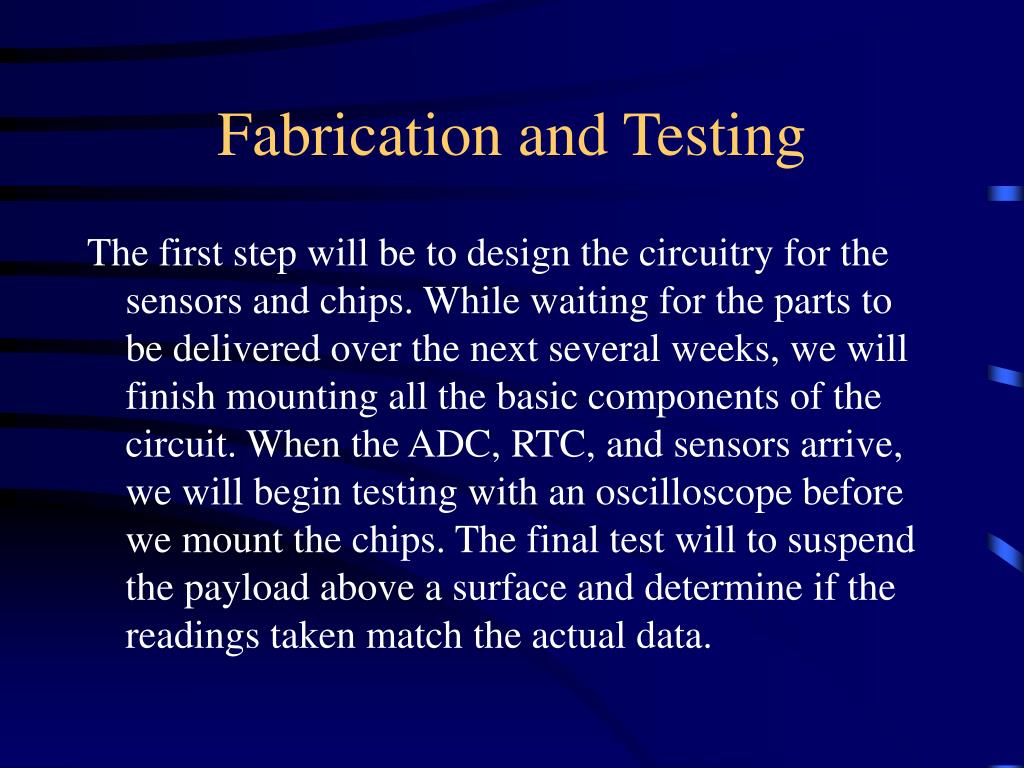 Fabrication and Testing

The first step will be to design the circuitry for the sensors and chips. While waiting for the parts to be delivered over the next several weeks, we will finish mounting all the basic components of the circuit. When the ADC, RTC, and sensors arrive, we will begin testing with an oscilloscope before we mount the chips. The final test will to suspend the payload above a surface and determine if the readings taken match the actual data.